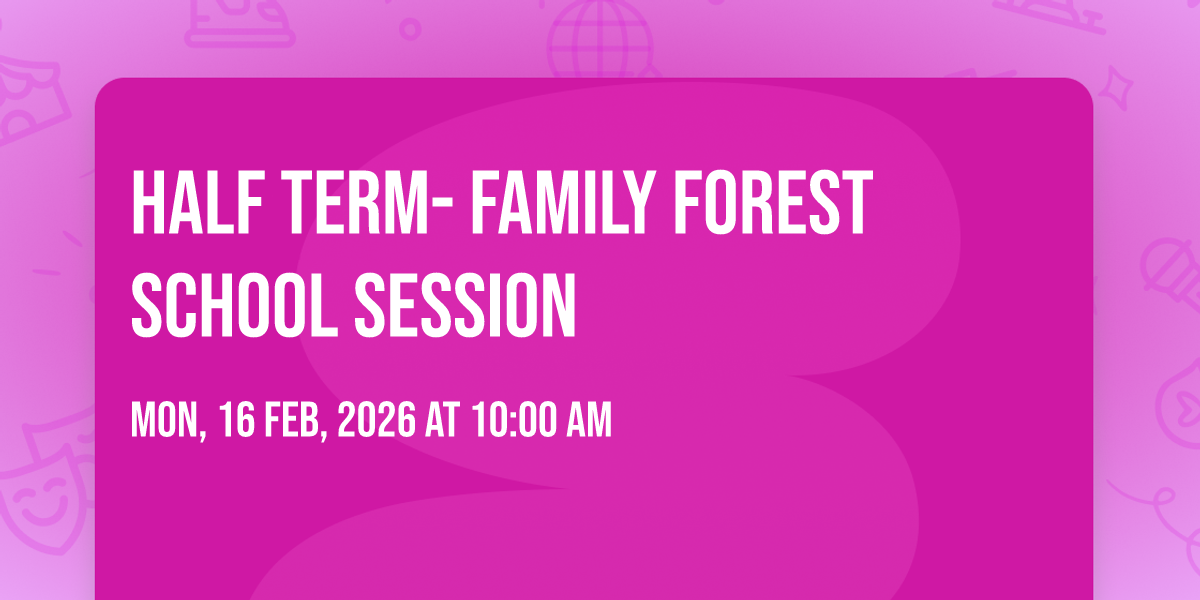 HALF TERM- FAMILY FOREST SCHOOL SESSION

MON, 16 FEB, 2026 AT 10:00 AM